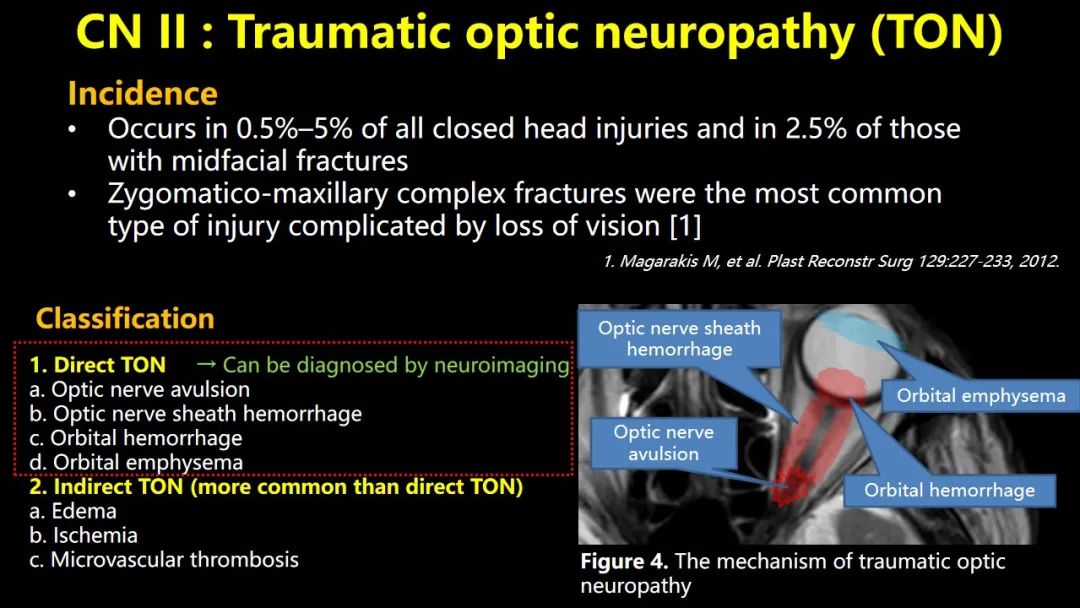 CN II : Traumatic optic neuropathy (TON)

Incidence

• Occurs in 0.5%–5% of all closed head injuries and in 2.5% of those with midfacial fractures
• Zygomatico-maxillary complex fractures were the most common type of injury complicated by loss of vision [1]

1. Magarakis M, et al. Plast Reconstr Surg 129:227-233, 2012.

Classification

1. Direct TON → Can be diagnosed by neuroimaging
a. Optic nerve avulsion
b. Optic nerve sheath hemorrhage
c. Orbital hemorrhage
d. Orbital emphysema
2. Indirect TON (more common than direct TON)
a. Edema
b. Ischemia
c. Microvascular thrombosis

Optic nerve sheath hemorrhage

Orbital emphysema

Optic nerve avulsion

Orbital hemorrhage

Figure 4. The mechanism of traumatic optic neuropathy